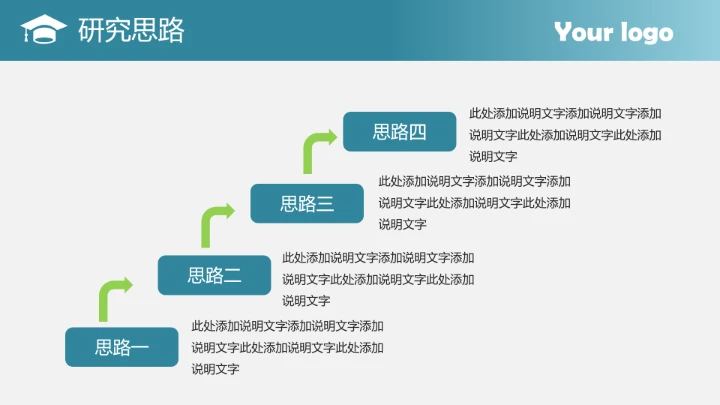 研究思路

Your logo

思路四

此处添加说明文字添加说明文字添加说明文字此处添加说明文字此处添加说明文字

思路三

此处添加说明文字添加说明文字添加说明文字此处添加说明文字此处添加说明文字

思路二

此处添加说明文字添加说明文字添加说明文字此处添加说明文字此处添加说明文字

思路一

此处添加说明文字添加说明文字添加说明文字此处添加说明文字此处添加说明文字